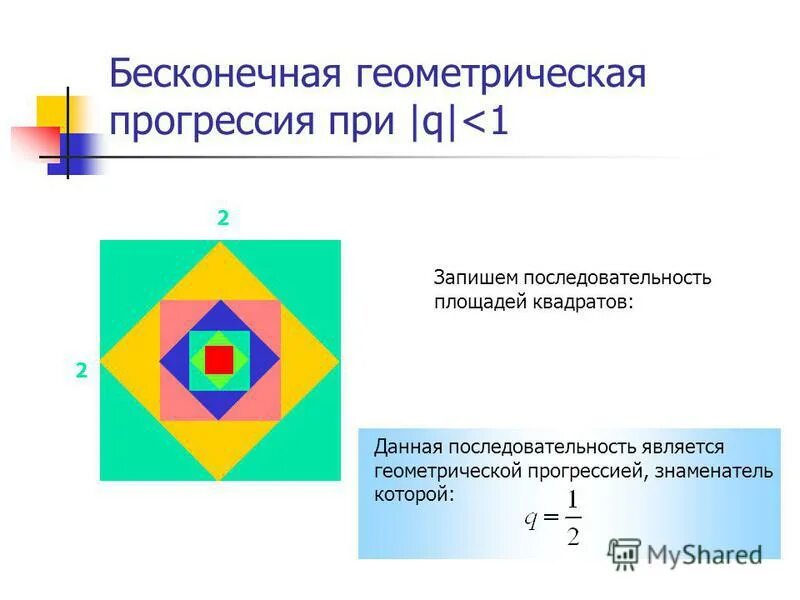 Бесконечная геометрическая прогрессия при |q|<1

2

2

Запишем последовательность площадей квадратов:

Данная последовательность является геометрической прогрессией, знаменатель которой:

$q = \frac{1}{2}$

MyShared